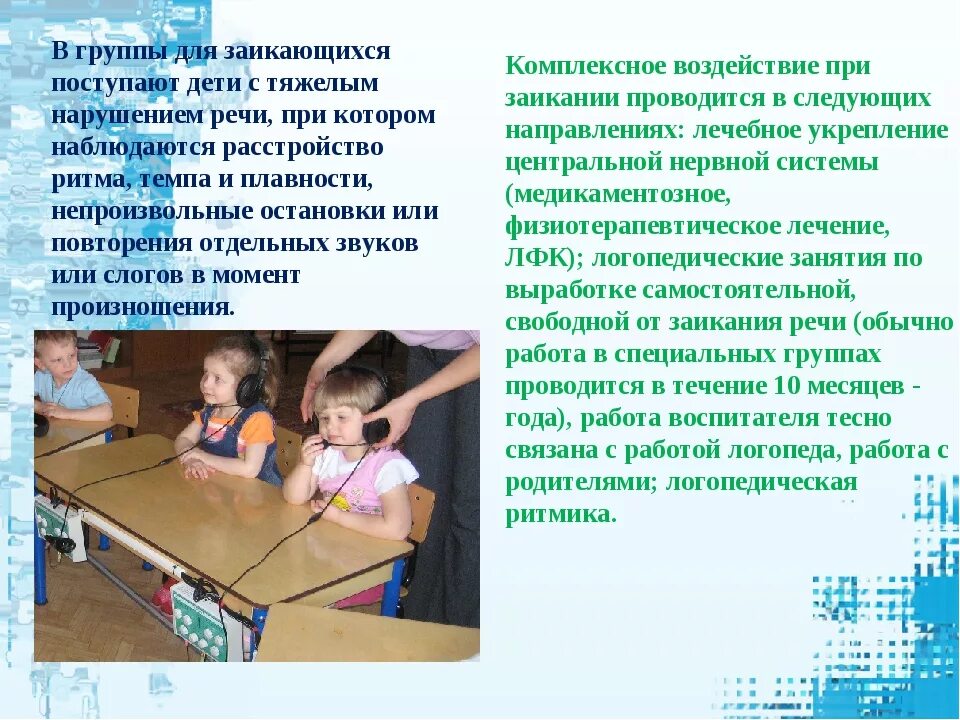 В группы для заикающихся поступают дети с тяжелым нарушением речи, при котором наблюдаются расстройство ритма, темпа и плавности, непроизвольные остановки или повторения отдельных звуков или слогов в момент произношения.

Комплексное воздействие при заикании проводится в следующих направлениях: лечебное укрепление центральной нервной системы (медикаментозное, физиотерапевтическое лечение, ЛФК); логопедические занятия по выработке самостоятельной, свободной от заикания речи (обычно работа в специальных группах проводится в течение 10 месяцев - года), работа воспитателя тесно связана с работой логопеда, работа с родителями; логопедическая ритмика.